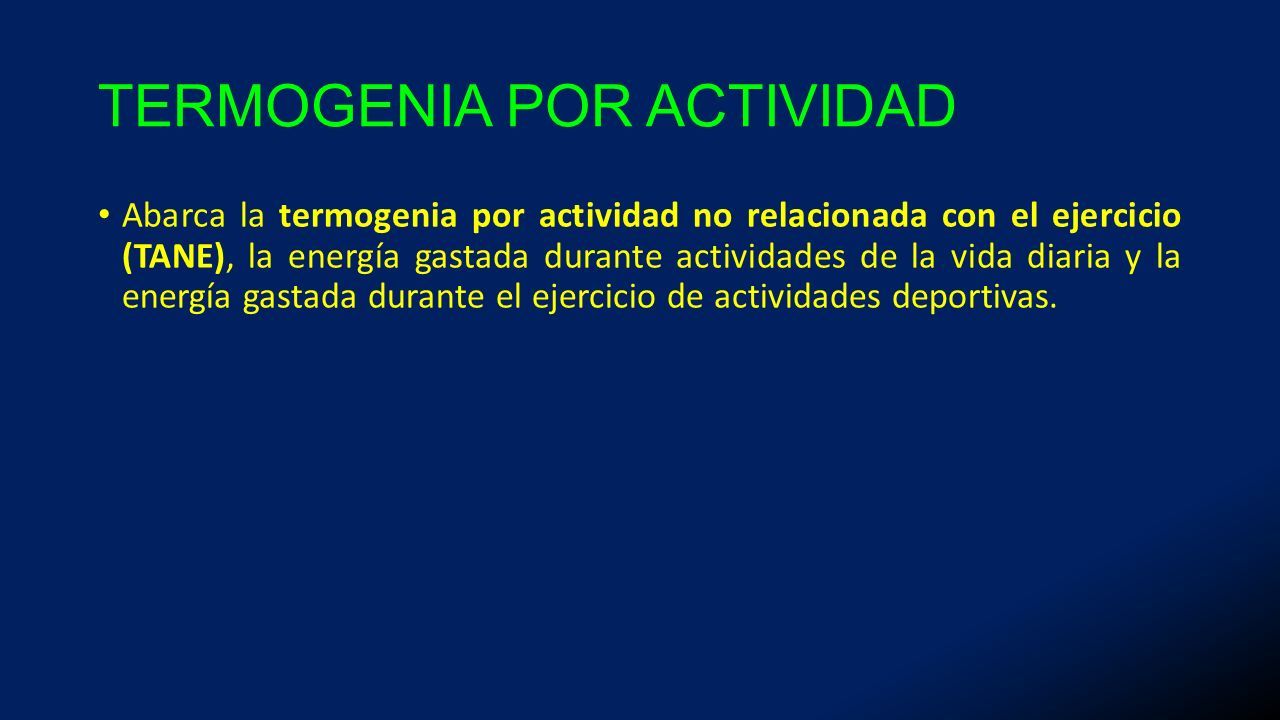 TERMOGENIA POR ACTIVIDAD

• Abarca la termogenia por actividad no relacionada con el ejercicio (TANE), la energía gastada durante actividades de la vida diaria y la energía gastada durante el ejercicio de actividades deportivas.